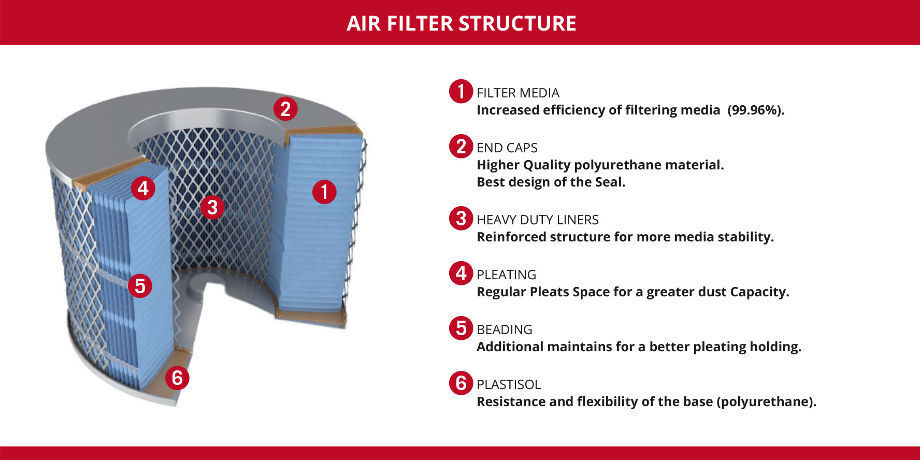 AIR FILTER STRUCTURE

2

4

3

1

5

6

1 FILTER MEDIA
Increased efficiency of filtering media (99.96%).

2 END CAPS
Higher Quality polyurethane material.
Best design of the Seal.

3 HEAVY DUTY LINERS
Reinforced structure for more media stability.

4 PLEATING
Regular Pleats Space for a greater dust Capacity.

5 BEADING
Additional maintains for a better pleating holding.

6 PLASTISOL
Resistance and flexibility of the base (polyurethane).